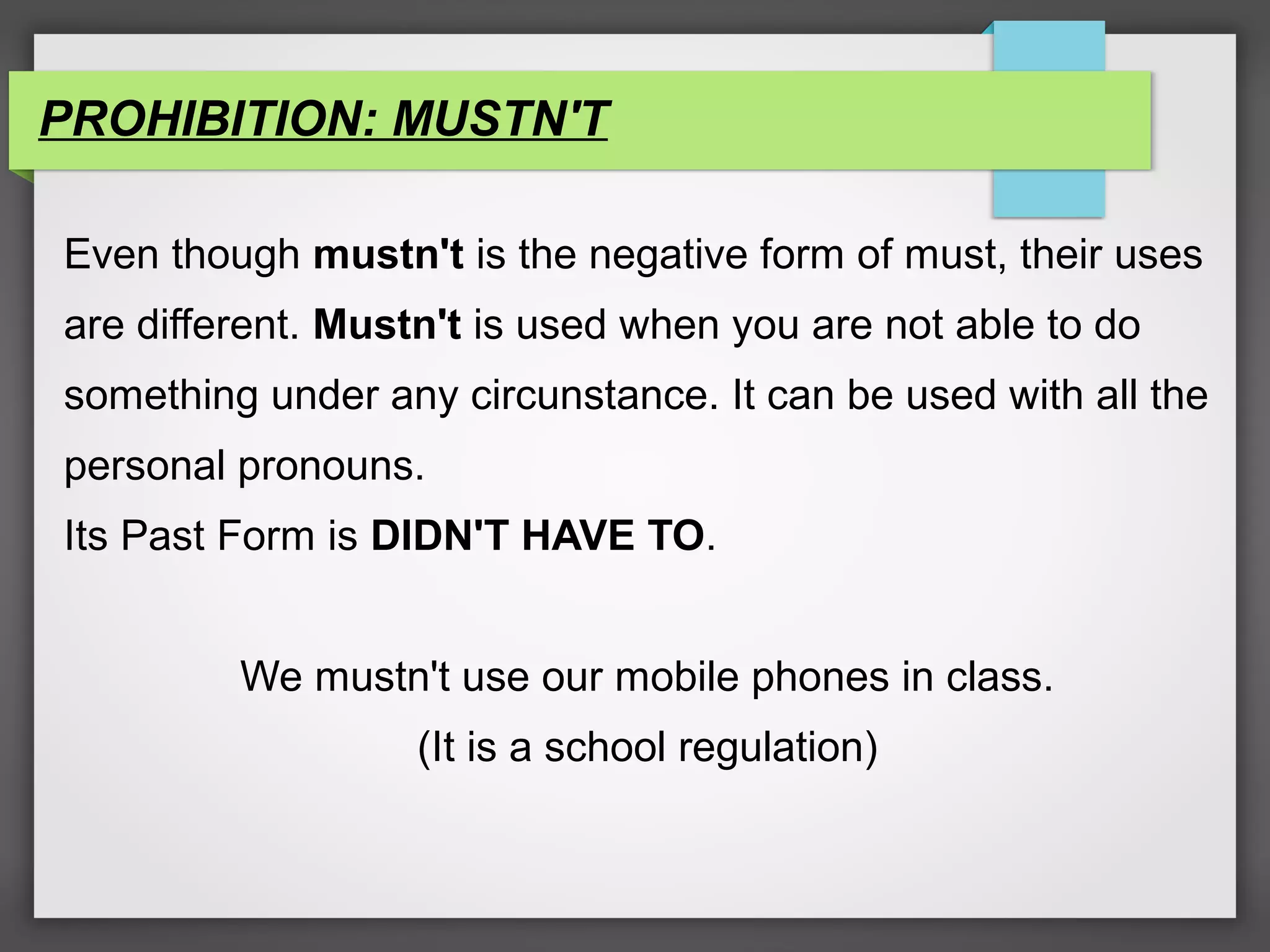 PROHIBITION: MUSTN'T

Even though mustn't is the negative form of must, their uses are different. Mustn't is used when you are not able to do something under any circunstance. It can be used with all the personal pronouns.
Its Past Form is DIDN'T HAVE TO.

We mustn't use our mobile phones in class.
(It is a school regulation)